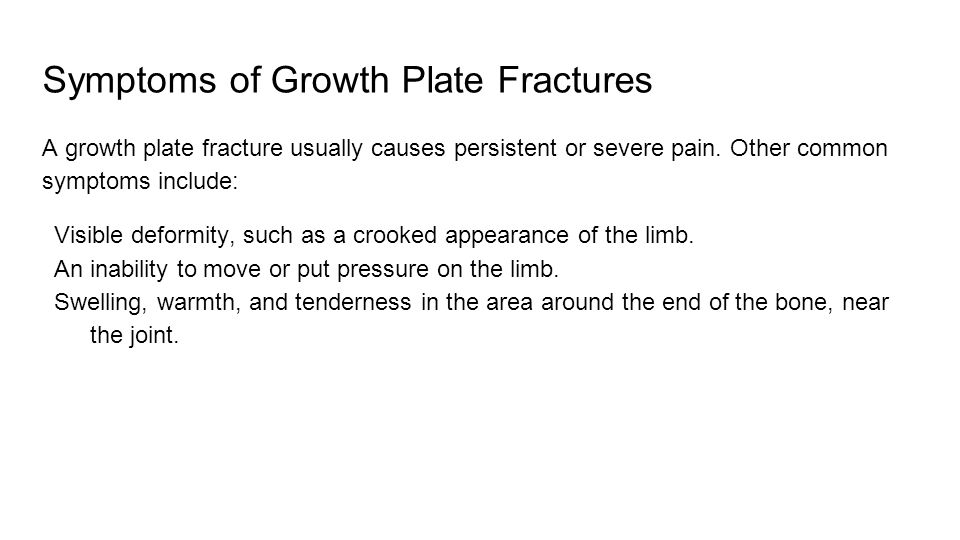 Symptoms of Growth Plate Fractures

A growth plate fracture usually causes persistent or severe pain. Other common symptoms include:

Visible deformity, such as a crooked appearance of the limb.
An inability to move or put pressure on the limb.
Swelling, warmth, and tenderness in the area around the end of the bone, near the joint.